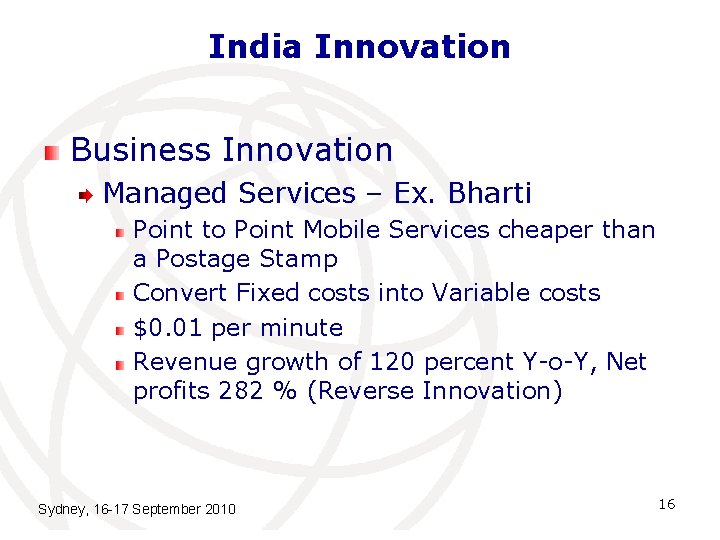 India Innovation

Business Innovation

Managed Services – Ex. Bharti

Point to Point Mobile Services cheaper than a Postage Stamp

Convert Fixed costs into Variable costs

\$0.01 per minute

Revenue growth of 120 percent Y-o-Y, Net profits 282 % (Reverse Innovation)

Sydney, 16-17 September 2010

16